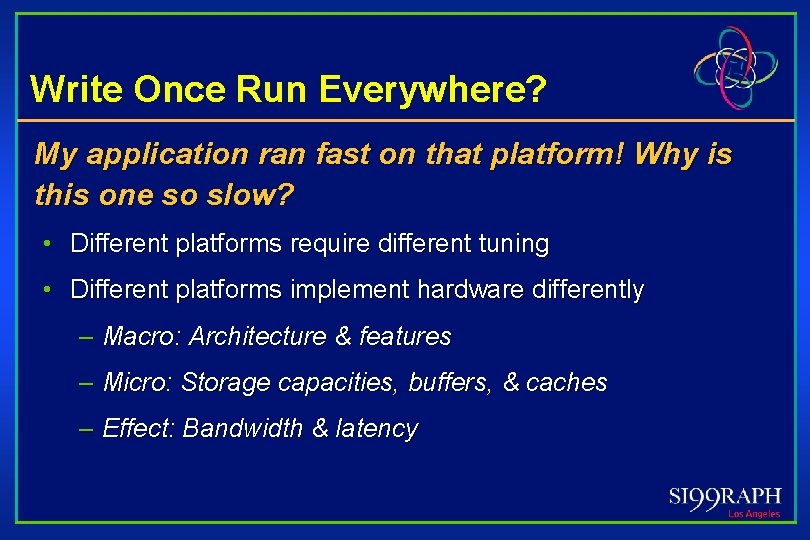 Write Once Run Everywhere?

My application ran fast on that platform! Why is this one so slow?

• Different platforms require different tuning
• Different platforms implement hardware differently
– Macro: Architecture & features
– Micro: Storage capacities, buffers, & caches
– Effect: Bandwidth & latency

SI99RAPH
Los Angeles